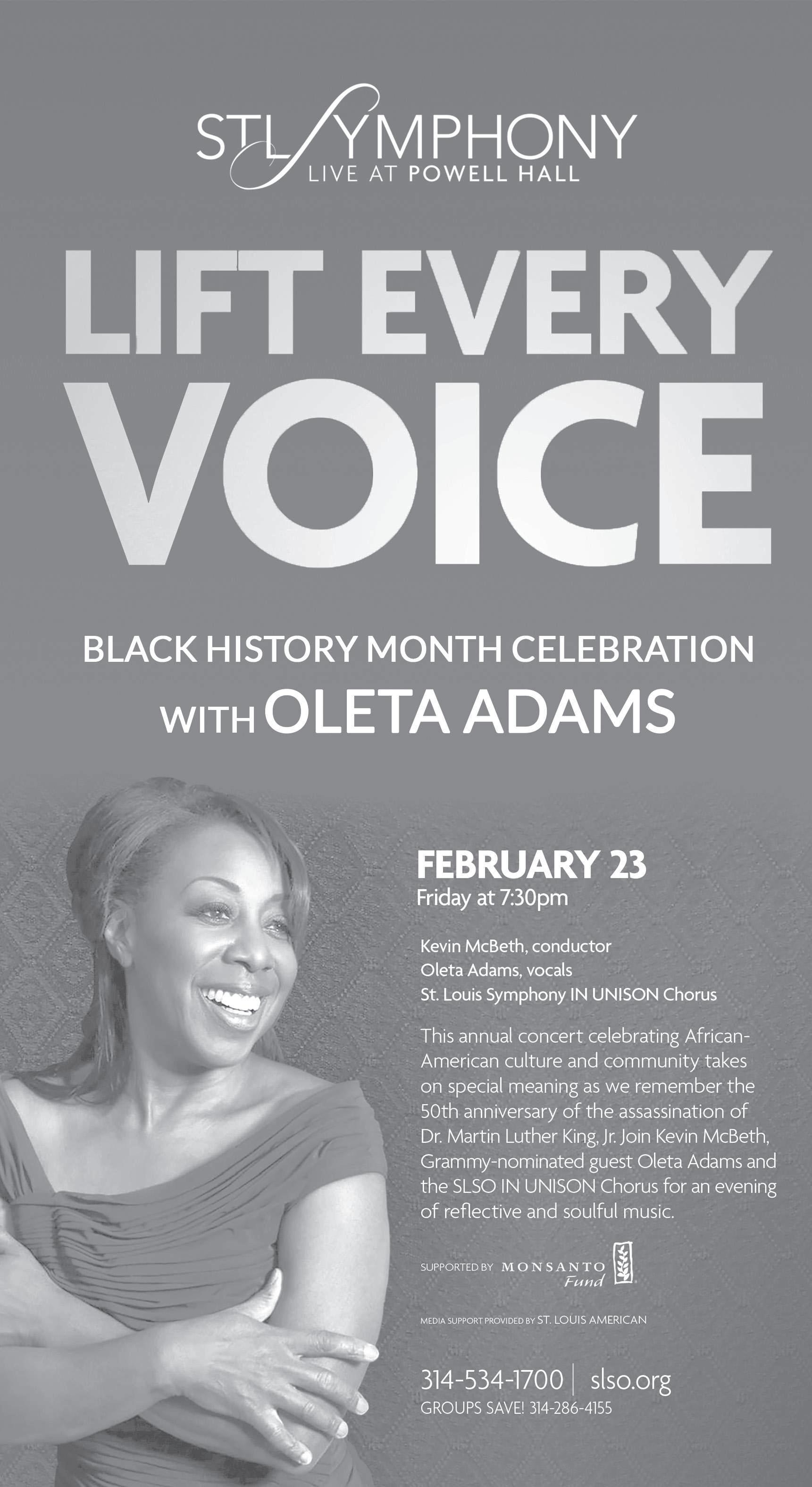 STL SYMPHONY
LIVE AT POWELL HALL

LIFT EVERY VOICE

BLACK HISTORY MONTH CELEBRATION
WITH OLETA ADAMS

FEBRUARY 23
Friday at 7:30pm

Kevin McBeth, conductor
Oleta Adams, vocals
St. Louis Symphony IN UNISON Chorus

This annual concert celebrating African-American culture and community takes on special meaning as we remember the 50th anniversary of the assassination of Dr. Martin Luther King, Jr. Join Kevin McBeth, Grammy-nominated guest Oleta Adams and the SLSO IN UNISON Chorus for an evening of reflective and soulful music.

SUPPORTED BY MONSANTO Fund

MEDIA SUPPORT PROVIDED BY ST. LOUIS AMERICAN

314-534-1700 | slso.org
GROUPS SAVE! 314-286-4155